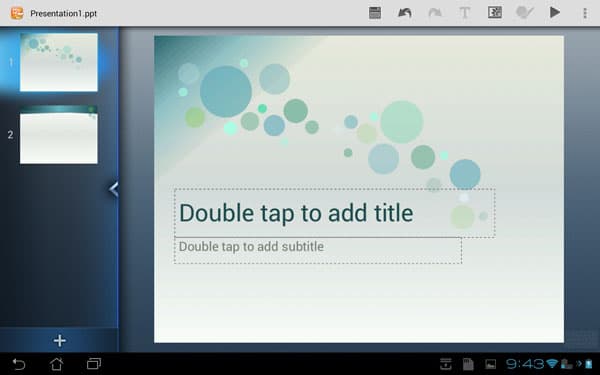 Presentation1.ppt

1

2

Double tap to add title

Double tap to add subtitle

+

9:43